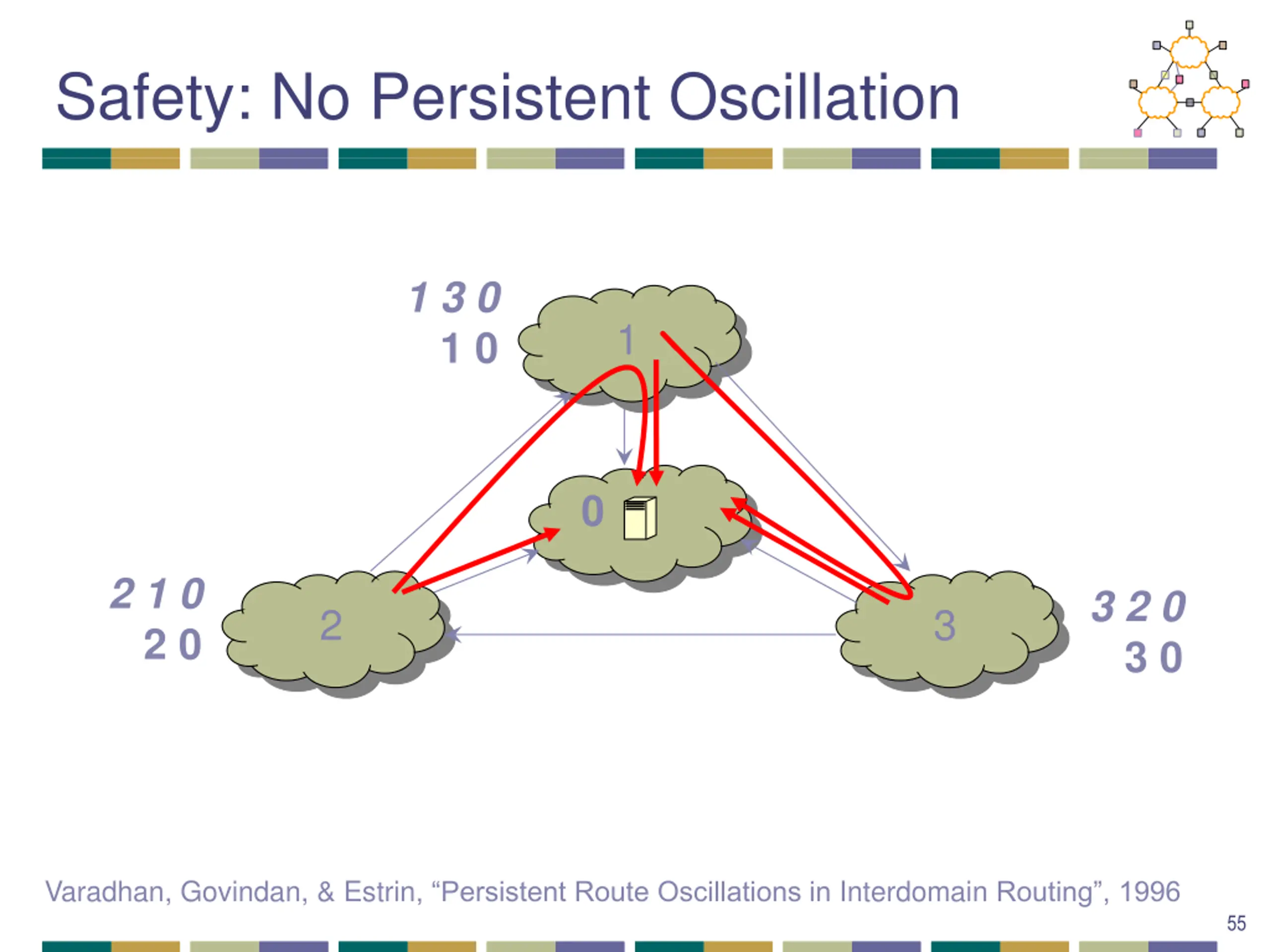 Safety: No Persistent Oscillation

1 3 0
1 0

1

0

2 1 0
2 0

2

3

3 2 0
3 0

Varadhan, Govindan, & Estrin, “Persistent Route Oscillations in Interdomain Routing”, 1996

55